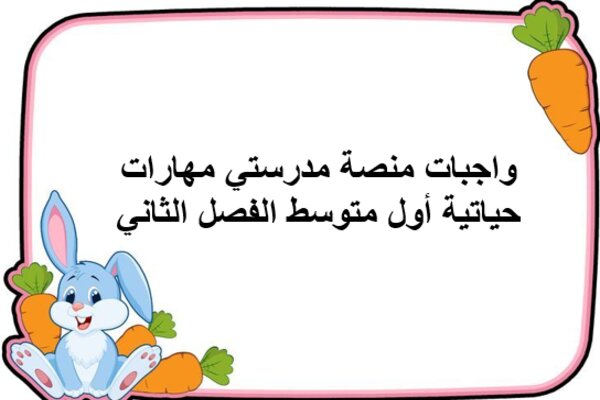 واجبات منصة مدرستي مهارات حياتية أول متوسط الفصل الثاني